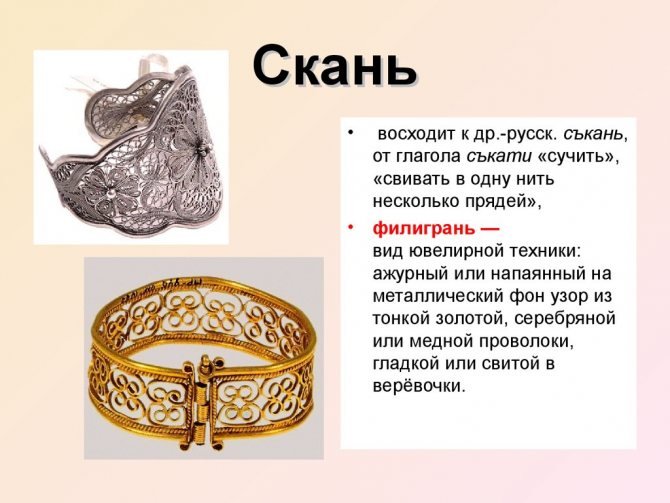 Скань

• восходит к др.-русск. съкань, от глагола съкати «сучить», «свивать в одну нить несколько прядей»,

• филигрань — вид ювелирной техники: ажурный или напаянный на металлический фон узор из тонкой золотой, серебряной или медной проволоки, гладкой или свитой в верёвочки.